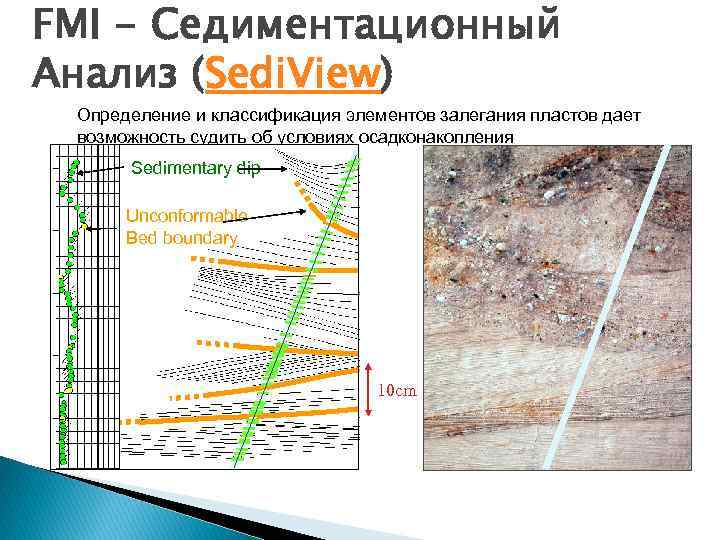 FMI – Седиментационный Анализ (SediView)

Определение и классификация элементов залегания пластов дает возможность судить об условиях осадконакопления

Sedimentary dip

Unconformable Bed boundary

10cm